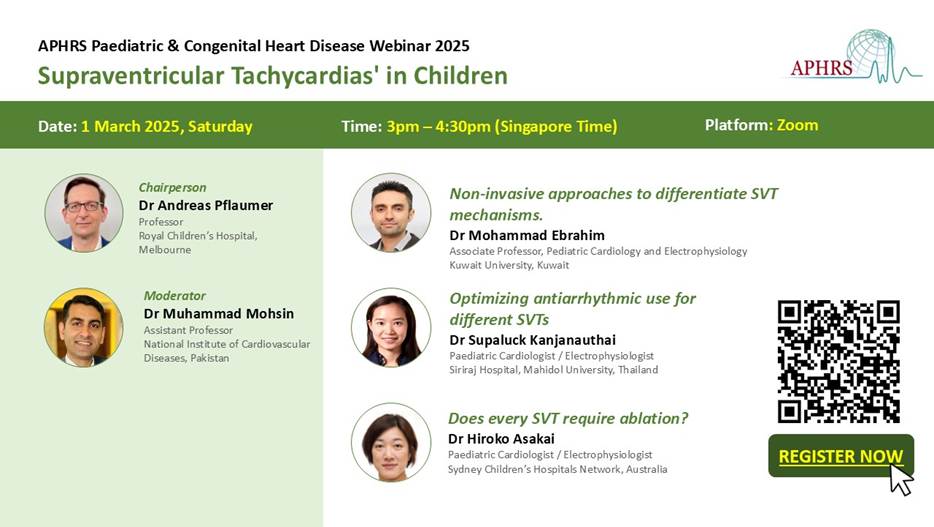 APHRS Paediatric & Congenital Heart Disease Webinar 2025

Supraventricular Tachycardias' in Children

APHRS

Date: 1 March 2025, Saturday

Time: 3pm – 4:30pm (Singapore Time)

Platform: Zoom

Chairperson
Dr Andreas Pflaumer
Professor
Royal Children's Hospital, Melbourne

Moderator
Dr Muhammad Mohsin
Assistant Professor
National Institute of Cardiovascular Diseases, Pakistan

Non-invasive approaches to differentiate SVT mechanisms.
Dr Mohammad Ebrahim
Associate Professor, Pediatric Cardiology and Electrophysiology
Kuwait University, Kuwait

Optimizing antiarrhythmic use for different SVTs
Dr Supaluck Kanjanauthai
Paediatric Cardiologist / Electrophysiologist
Siriraj Hospital, Mahidol University, Thailand

Does every SVT require ablation?
Dr Hiroko Asakai
Paediatric Cardiologist / Electrophysiologist
Sydney Children's Hospitals Network, Australia

REGISTER NOW